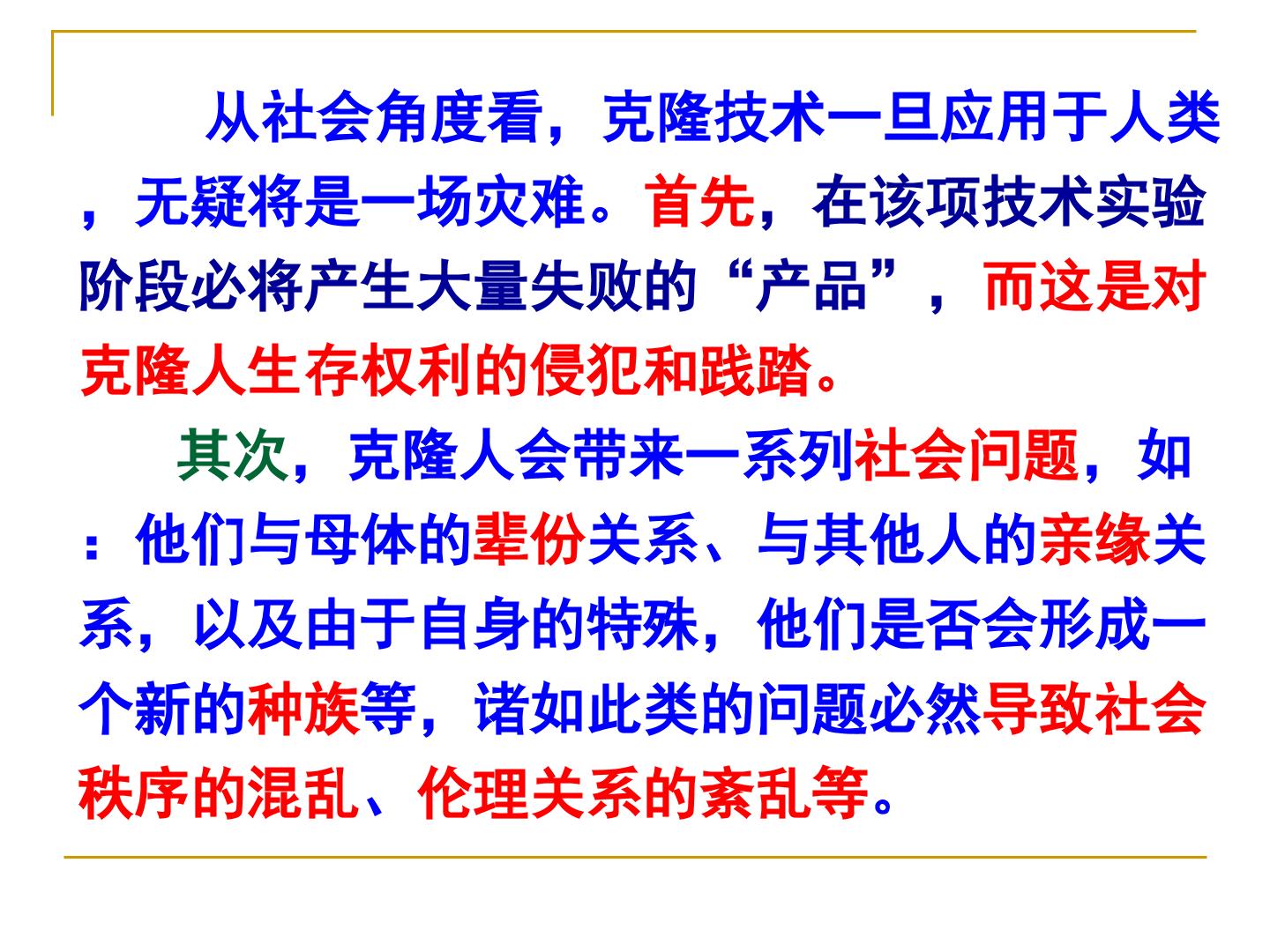 从社会角度看，克隆技术一旦应用于人类，无疑将是一场灾难。首先，在该项技术实验阶段必将产生大量失败的“产品”，而这是对克隆人生存权利的侵犯和践踏。

其次，克隆人会带来一系列社会问题，如：他们与母体的辈份关系、与其他人的亲缘关系，以及由于自身的特殊，他们是否会形成一个新的种族等，诸如此类的问题必然导致社会秩序的混乱、伦理关系的紊乱等。